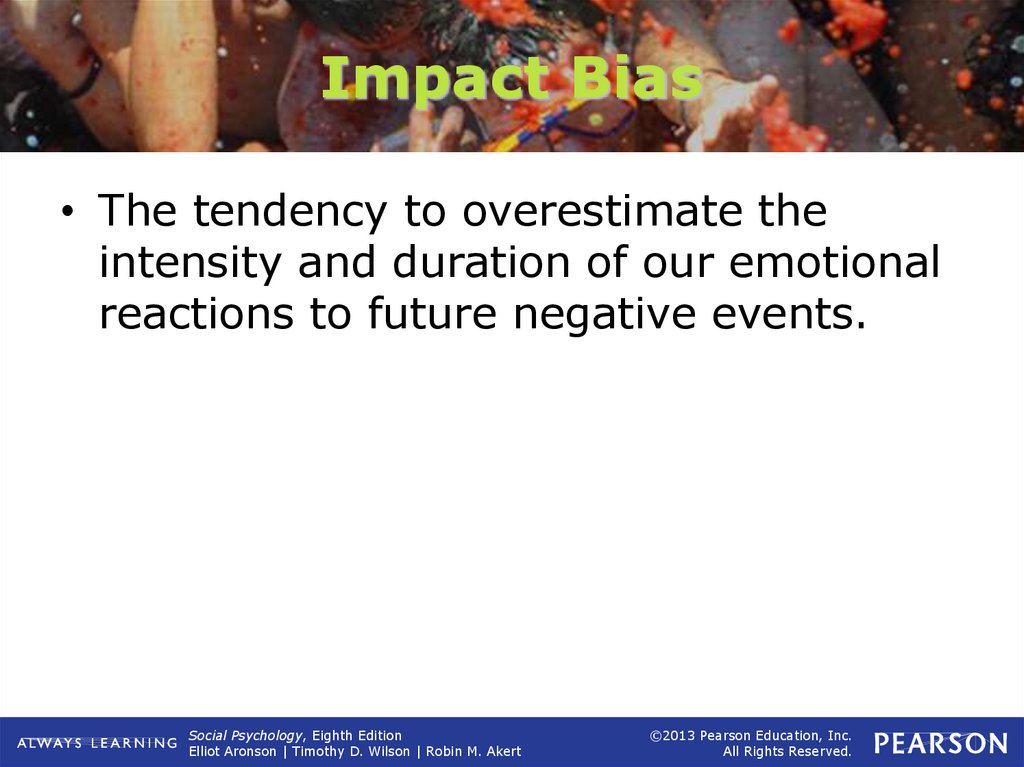 Impact Bias

• The tendency to overestimate the intensity and duration of our emotional reactions to future negative events.

ALWAYS LEARNING

Social Psychology, Eighth Edition
Elliot Aronson | Timothy D. Wilson | Robin M. Akert

©2013 Pearson Education, Inc.
All Rights Reserved.

PEARSON